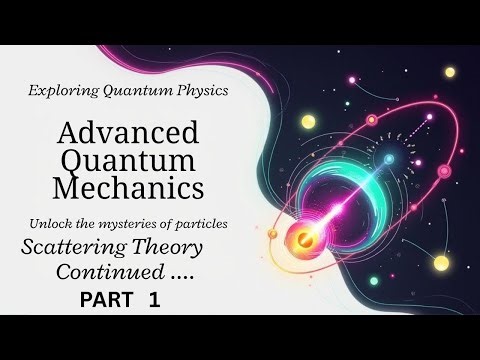 Exploring Quantum Physics

Advanced Quantum Mechanics

Unlock the mysteries of particles

Scattering Theory Continued ....

PART 1